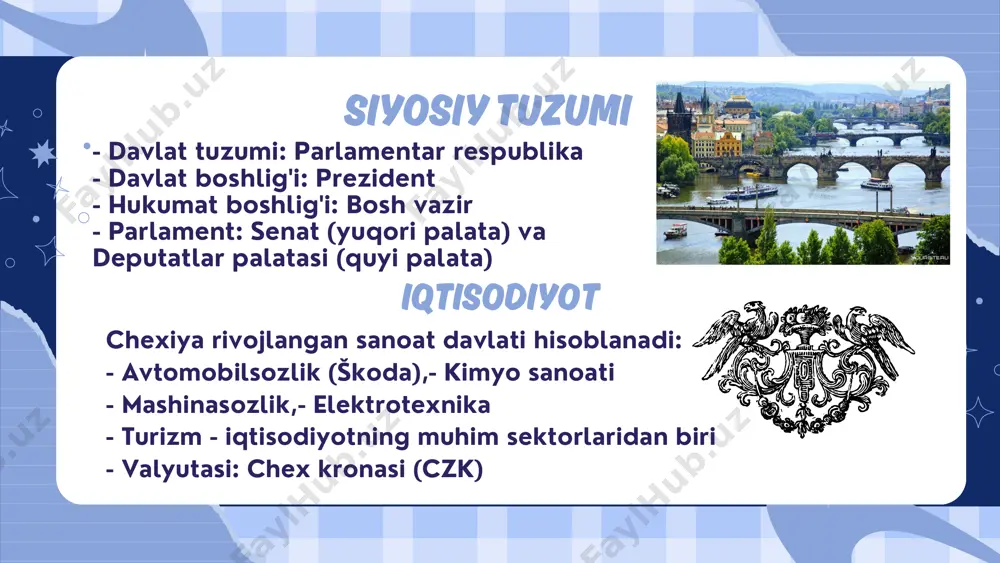 SIYOSIY TUZUMI

- Davlat tuzumi: Parlamentar respublika
- Davlat boshlig'i: Prezident
- Hukumat boshlig'i: Bosh vazir
- Parlament: Senat (yuqori palata) va Deputatlar palatasi (quyi palata)

IQTISODIYOT

Chexiya rivojlangan sanoat davlati hisoblanadi:
- Avtomobilsozlik (Škoda),- Kimyo sanoati
- Mashinasozlik,- Elektrotexnika
- Turizm - iqtisodiyotning muhim sektorlaridan biri
- Valyutasi: Chex kronasi (CZK)

FaylHub.uz